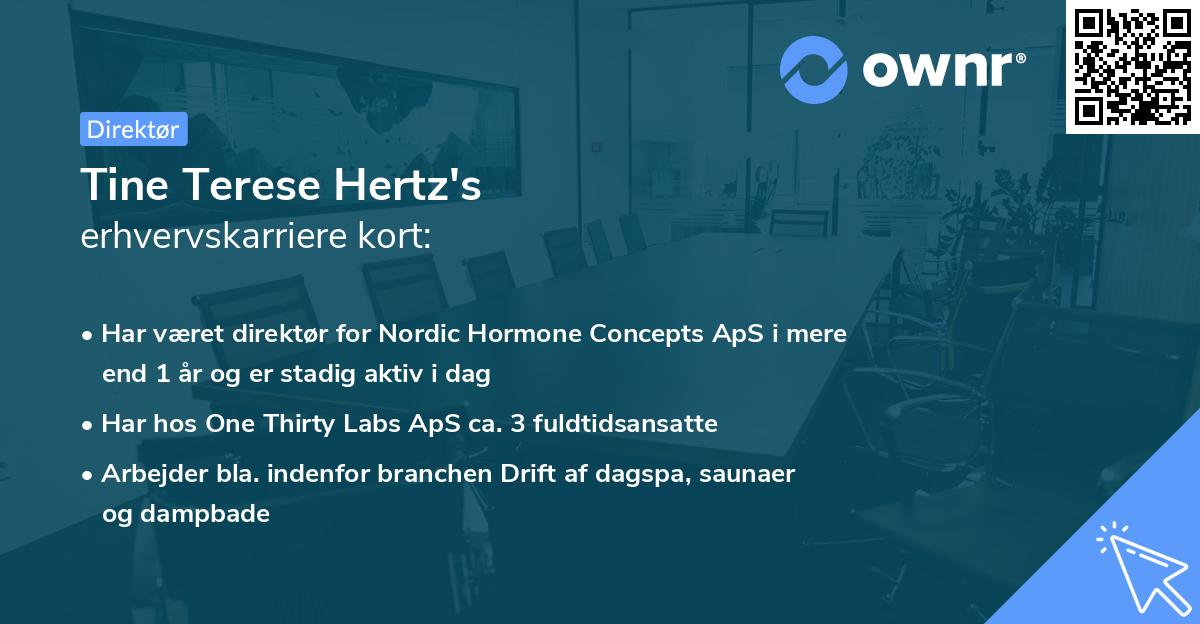 ownr®

Direktør

Tine Terese Hertz's
erhvervskarriere kort:

• Har været direktør for Nordic Hormone Concepts ApS i mere end 1 år og er stadig aktiv i dag

• Har hos One Thirty Labs ApS ca. 3 fuldtidsansatte

• Arbejder bla. indenfor branchen Drift af dagspa, saunaer og dampbade